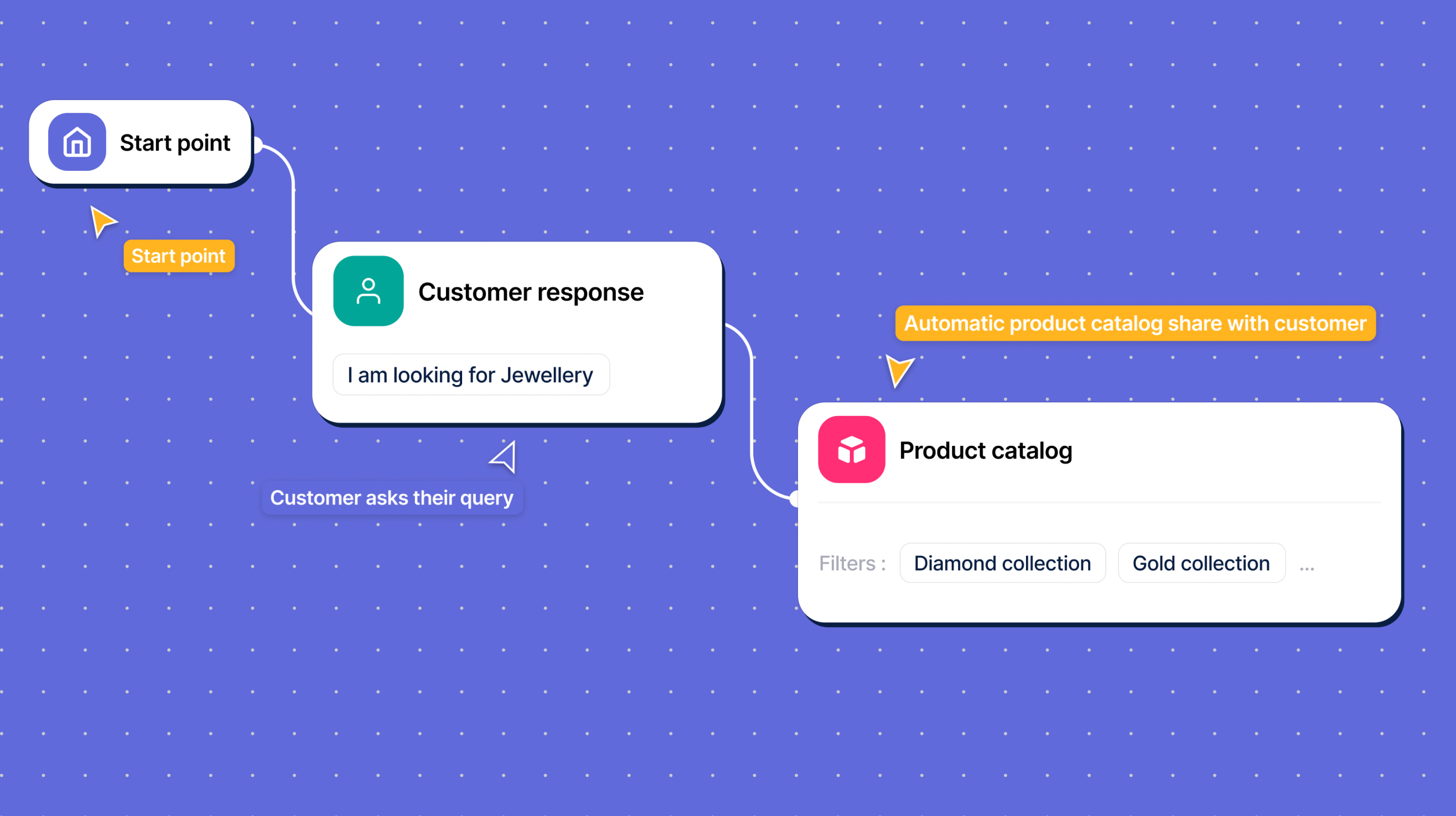 Start point

Start point

Customer response

I am looking for Jewellery

Customer asks their query

Automatic product catalog share with customer

Product catalog

Filters : Diamond collection Gold collection ...